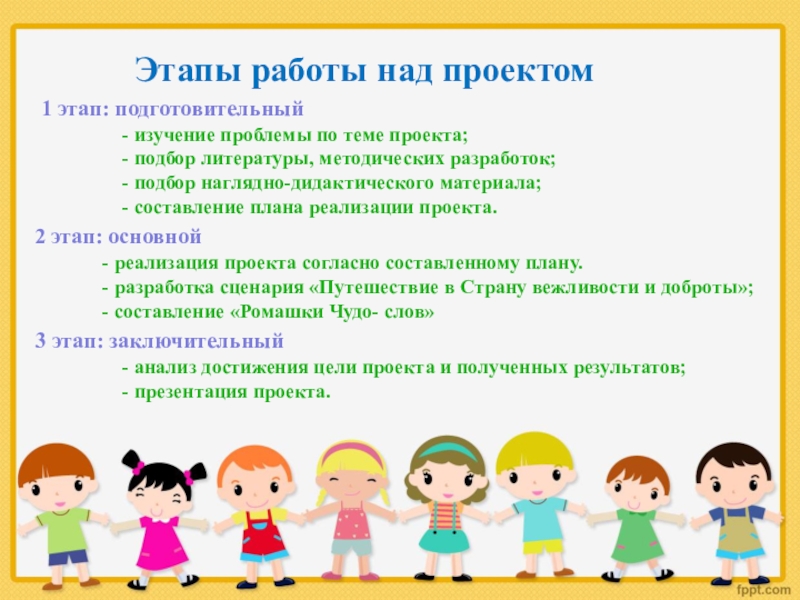 Этапы работы над проектом

1 этап: подготовительный
- изучение проблемы по теме проекта;
- подбор литературы, методических разработок;
- подбор наглядно-дидактического материала;
- составление плана реализации проекта.

2 этап: основной
- реализация проекта согласно составленному плану.
- разработка сценария «Путешествие в Страну вежливости и доброты»;
- составление «Ромашки Чудо- слов»

3 этап: заключительный
- анализ достижения цели проекта и полученных результатов;
- презентация проекта.

fppt.com